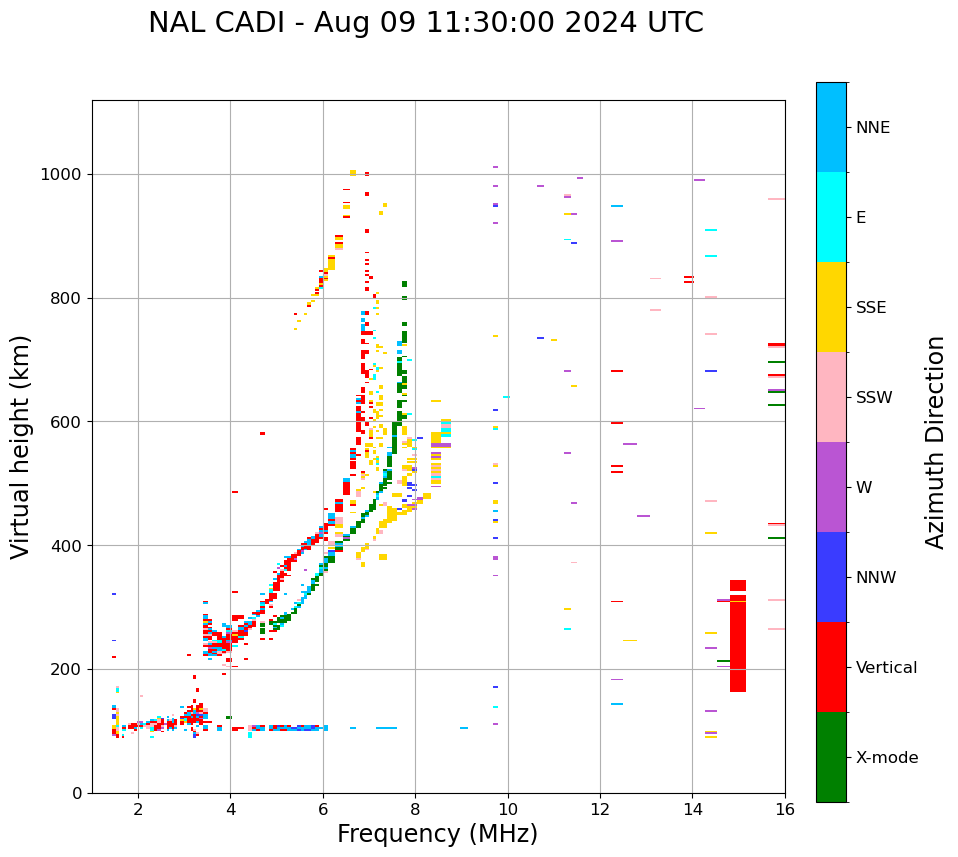 NAL CADI - Aug 09 11:30:00 2024 UTC

Virtual height (km)

1000
800
600
400
200
0

2
4
6
8
10
12
14
16

Frequency (MHz)

NNE
E
SSE
SSW
W
NNW
Vertical
X-mode

Azimuth Direction